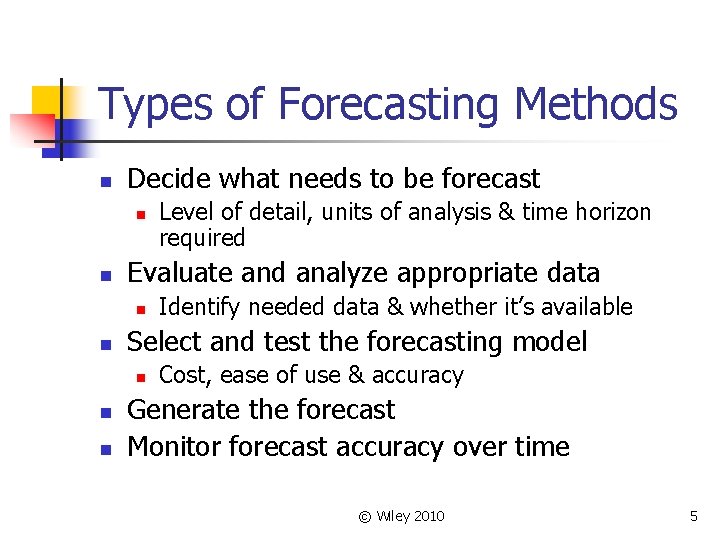 Types of Forecasting Methods

- Decide what needs to be forecast
  - Level of detail, units of analysis & time horizon required
- Evaluate and analyze appropriate data
  - Identify needed data & whether it's available
- Select and test the forecasting model
  - Cost, ease of use & accuracy
- Generate the forecast
- Monitor forecast accuracy over time

© Wiley 2010

5